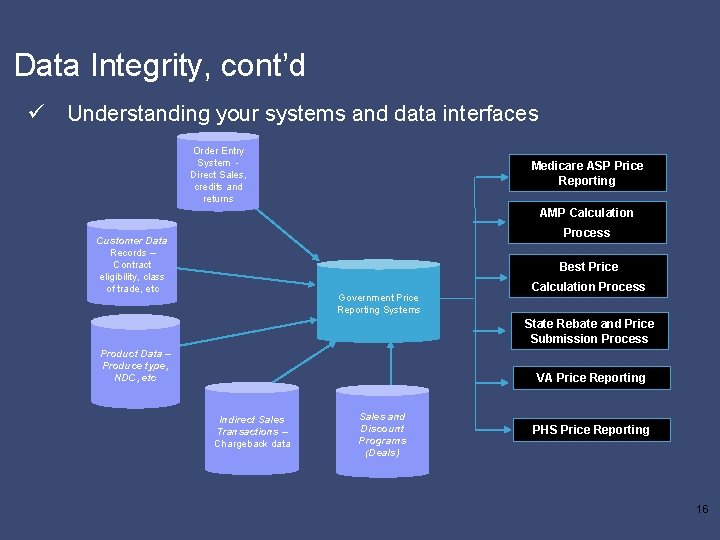 Data Integrity, cont'd

✓ Understanding your systems and data interfaces

Order Entry System - Direct Sales, credits and returns

Customer Data Records – Contract eligibility, class of trade, etc

Product Data – Produce type, NDC, etc

Indirect Sales Transactions – Chargeback data

Sales and Discount Programs (Deals)

Government Price Reporting Systems

Medicare ASP Price Reporting

AMP Calculation Process

Best Price Calculation Process

State Rebate and Price Submission Process

VA Price Reporting

PHS Price Reporting

16